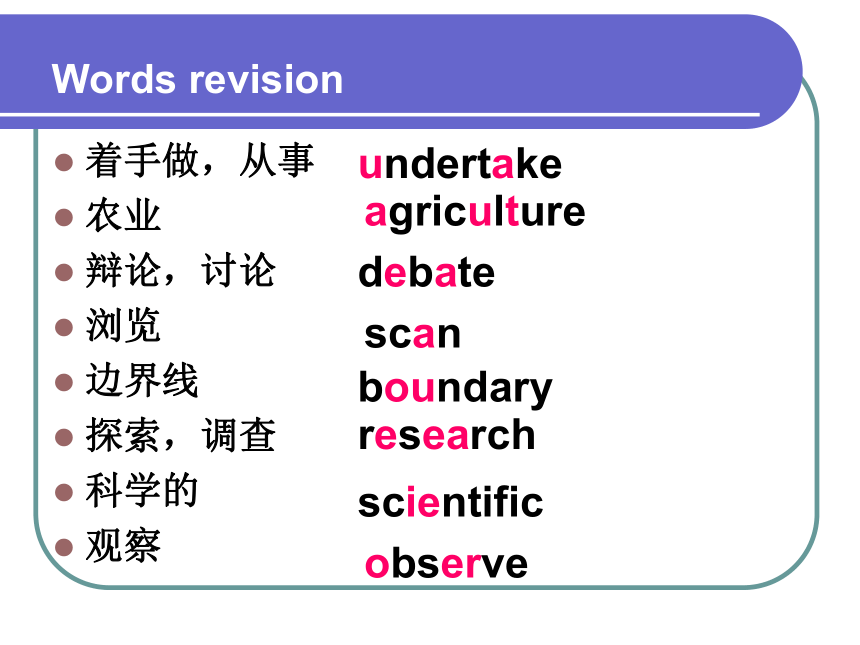 Words revision

- 着手做，从事 undertake
- 农业 agriculture
- 辩论，讨论 debate
- 浏览 scan
- 边界线 boundary
- 探索，调查 research
- 科学的 scientific
- 观察 observe